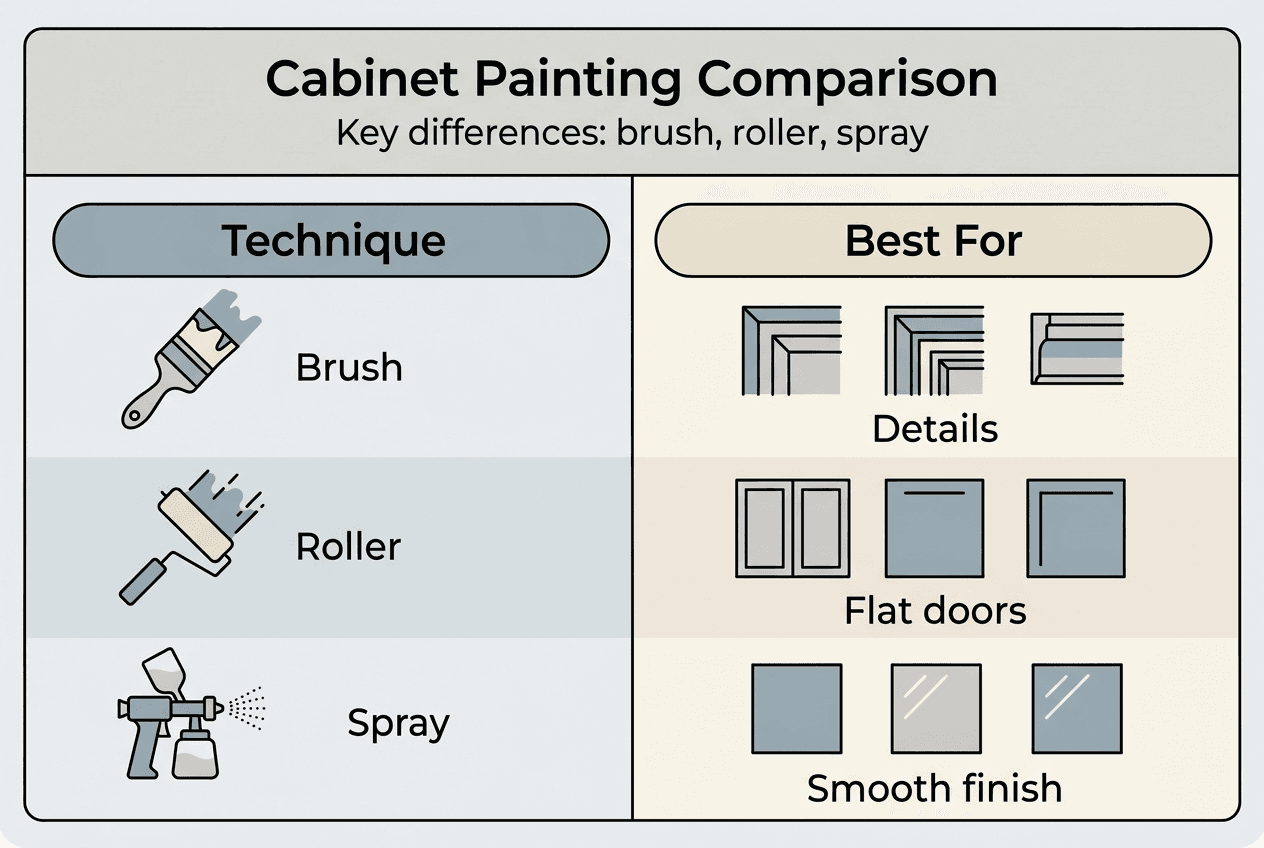 Cabinet Painting Comparison
Key differences: brush, roller, spray

| Technique | Best For |
|---|---|
| Brush | Details |
| Roller | Flat doors |
| Spray | Smooth finish |